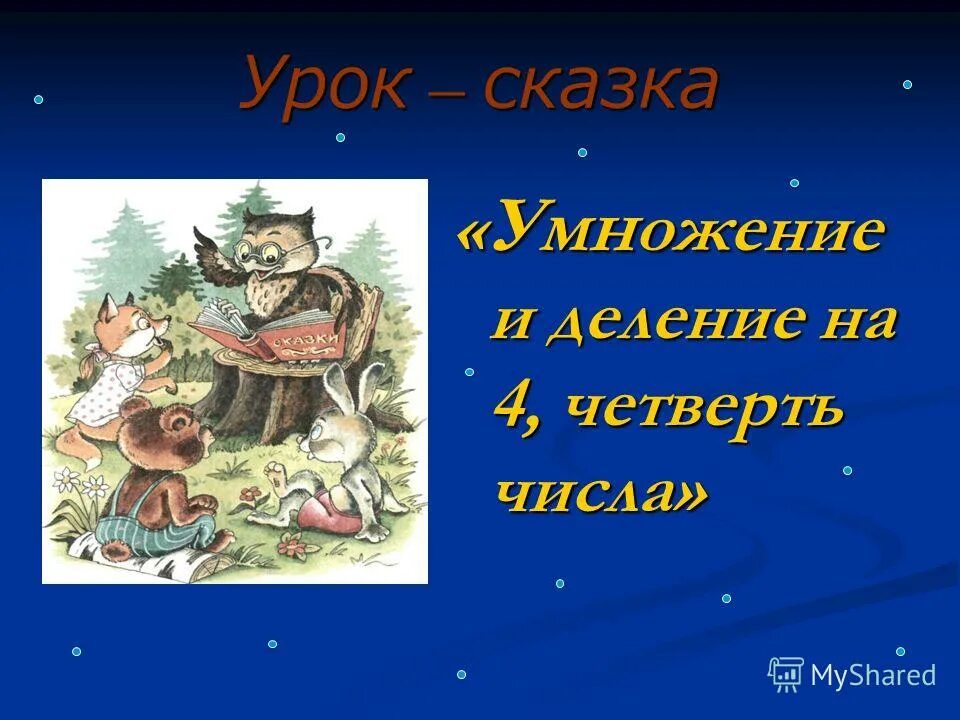 Урок – сказка

СКАЗКИ

«Умножение и деление на 4, четверть числа»

MyShared